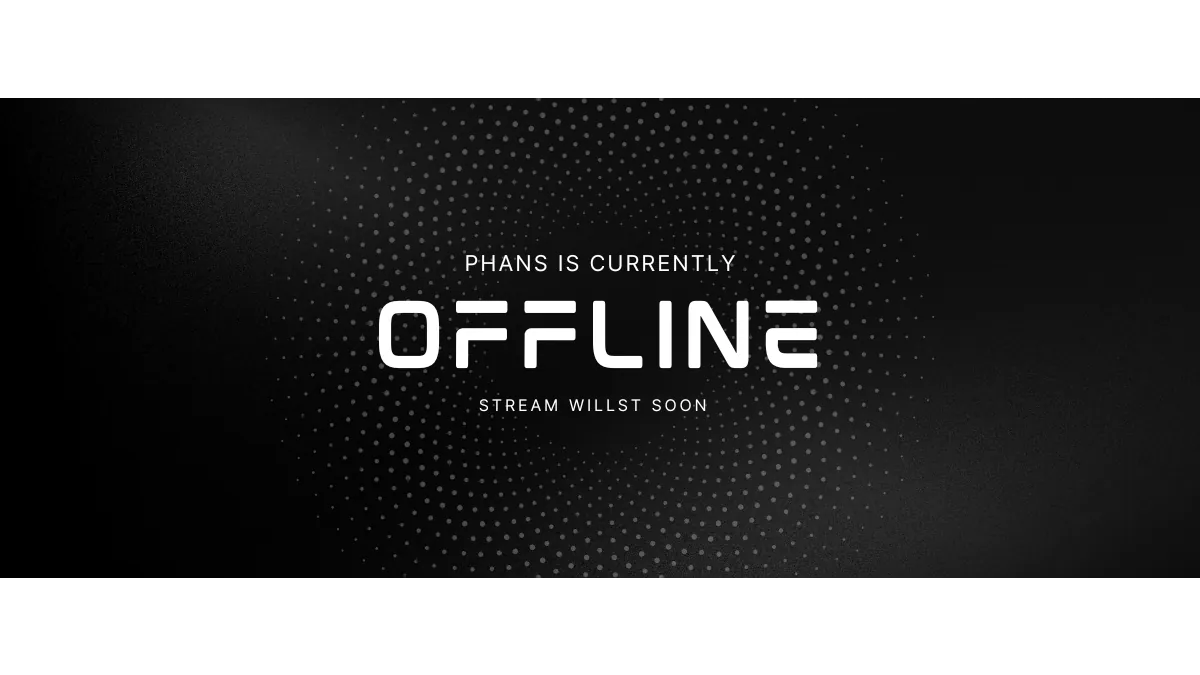 PHANS IS CURRENTLY

OFFLINE

STREAM WILLST SOON